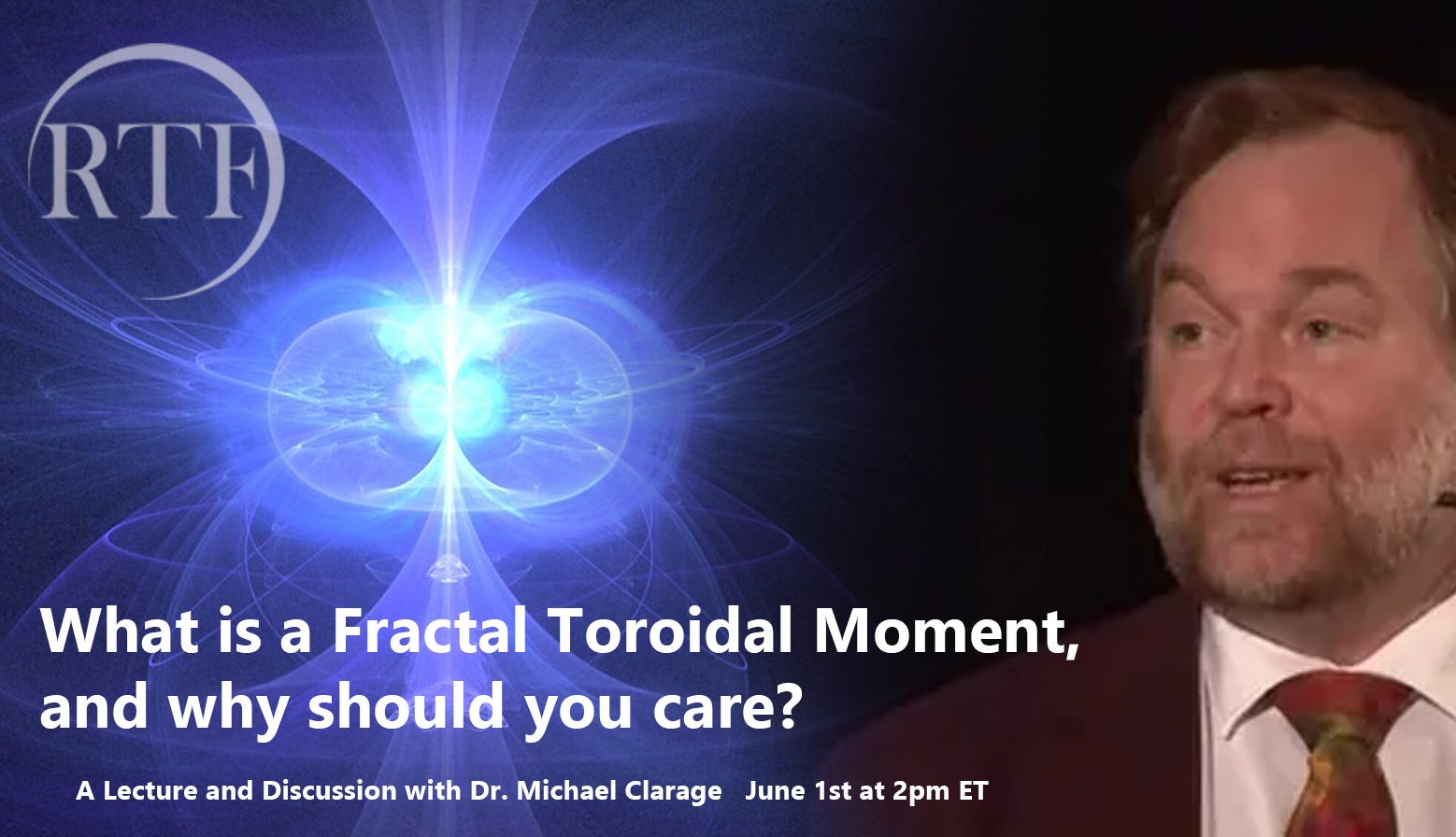 RTF

What is a Fractal Toroidal Moment, and why should you care?

A Lecture and Discussion with Dr. Michael Clarage June 1st at 2pm ET